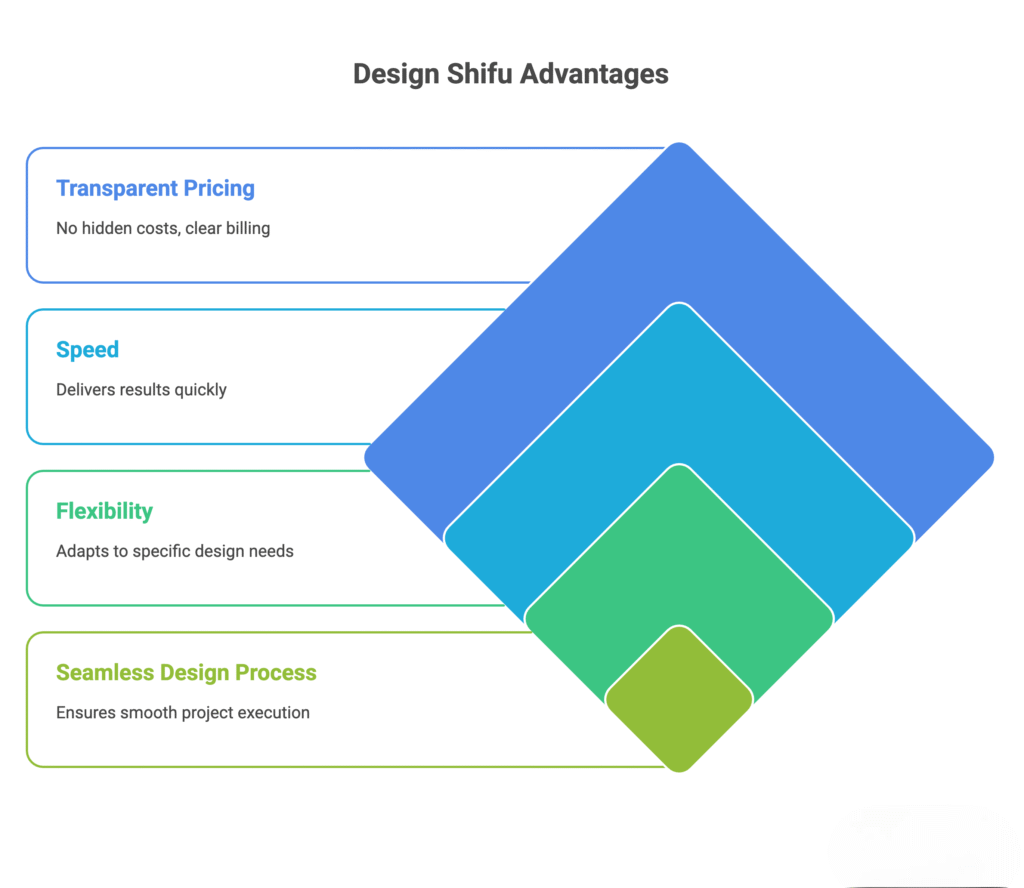 Design Shifu Advantages

Transparent Pricing

No hidden costs, clear billing

Speed

Delivers results quickly

Flexibility

Adapts to specific design needs

Seamless Design Process

Ensures smooth project execution